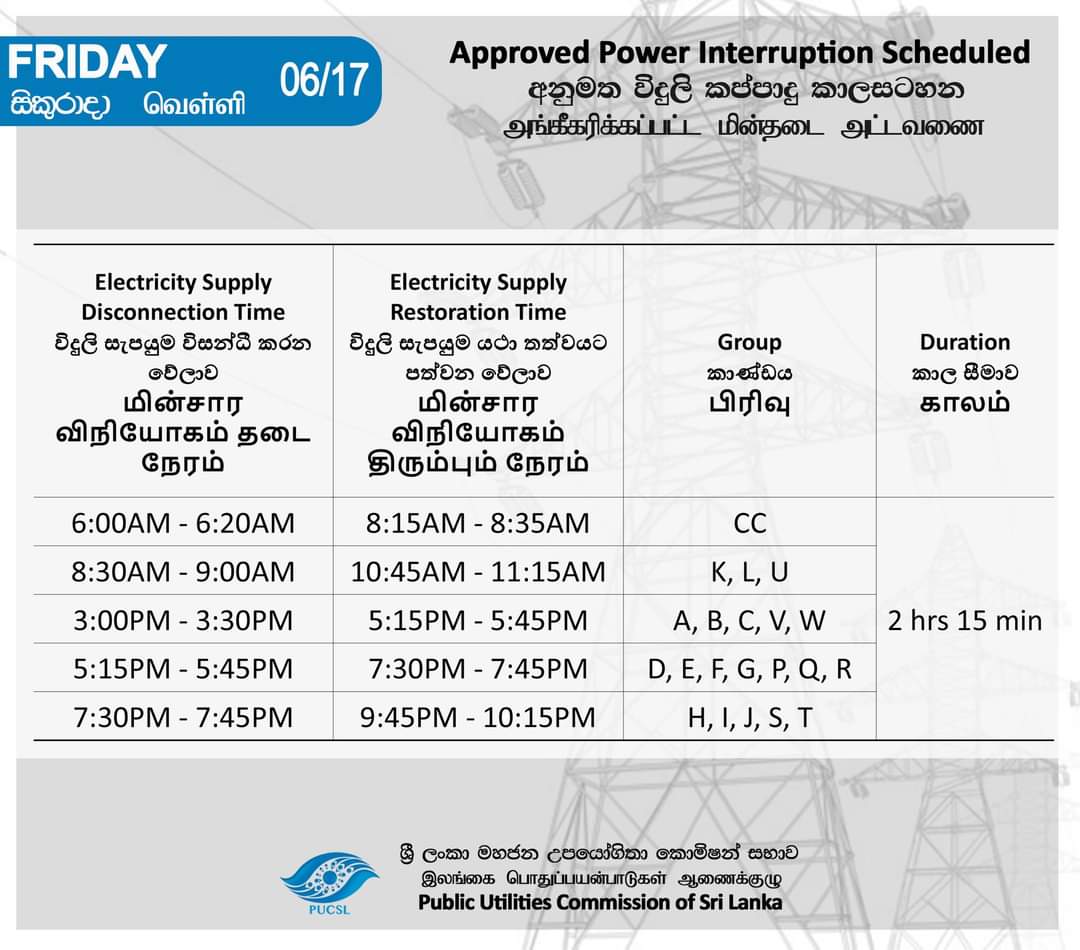 FRIDAY
සිකුරාදා வெள்ளி
06/17

Approved Power Interruption Scheduled
අනුමත විදුලි කප්පාදු කාලසටහන
அங்கீகரிக்கப்பட்ட மின்தடை அட்டவணை

| Electricity Supply Disconnection Time විදුලි සැපයුම විසන්ධි කරන වේලාව மின்சார விநியோகம் தடை நேரம் | Electricity Supply Restoration Time විදුලි සැපයුම යථා තත්වයට පත්වන වේලාව மின்சார விநியோகம் திரும்பும் நேரம் | Group කාණ්ඩය பிரிவு | Duration කාල සීමාව காலம் |
|---|---|---|---|
| 6:00AM - 6:20AM | 8:15AM - 8:35AM | CC | 2 hrs 15 min |
| 8:30AM - 9:00AM | 10:45AM - 11:15AM | K, L, U | |
| 3:00PM - 3:30PM | 5:15PM - 5:45PM | A, B, C, V, W | |
| 5:15PM - 5:45PM | 7:30PM - 7:45PM | D, E, F, G, P, Q, R | |
| 7:30PM - 7:45PM | 9:45PM - 10:15PM | H, I, J, S, T | |

PUCSL
ශ්‍රී ලංකා මහජන උපයෝගිතා කොමිෂන් සභාව
இலங்கை பொதுப்பயன்பாடுகள் ஆணைக்குழு
Public Utilities Commission of Sri Lanka